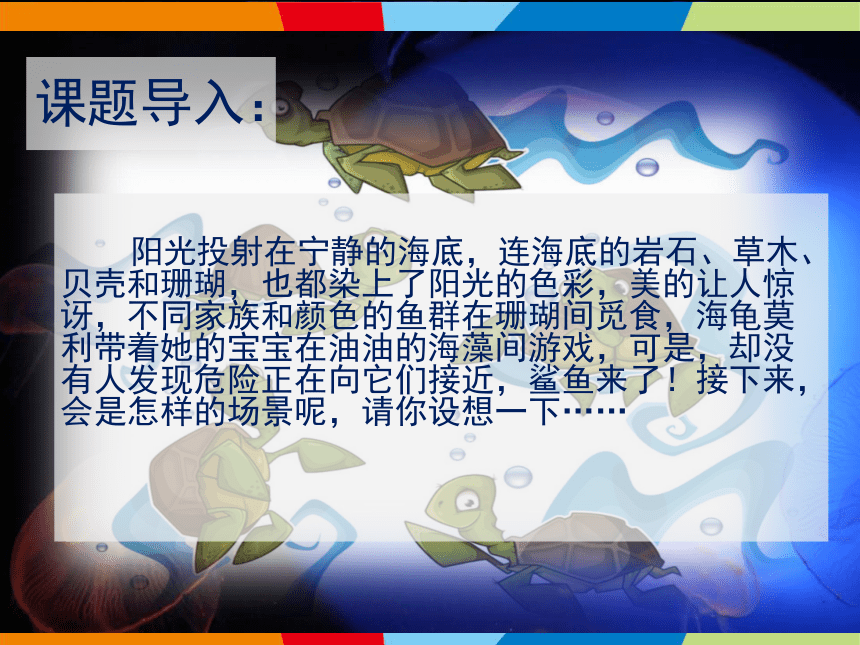 课题导入：

阳光投射在宁静的海底，连海底的岩石、草木、贝壳和珊瑚，也都染上了阳光的色彩，美的让人惊讶，不同家族和颜色的鱼群在珊瑚间觅食，海龟莫利带着她的宝宝在油油的海藻间游戏，可是，却没有人发现危险正在向它们接近，鲨鱼来了！接下来，会是怎样的场景呢，请你设想一下……